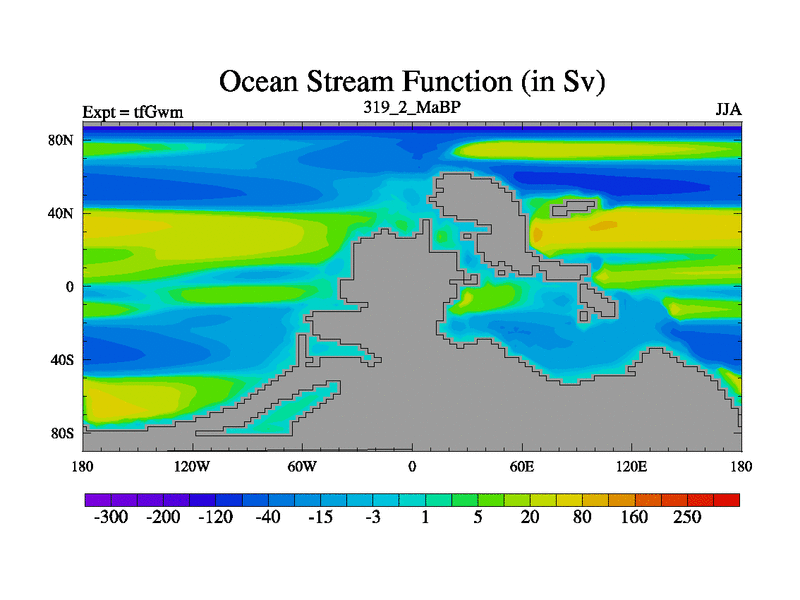 Ocean Stream Function (in Sv)

Expt = tfGwm
319_2_MaBP
JJA

80N
40N
0
40S
80S

180
120W
60W
0
60E
120E
180

-300
-200
-120
-40
-15
-3
1
5
20
80
160
250